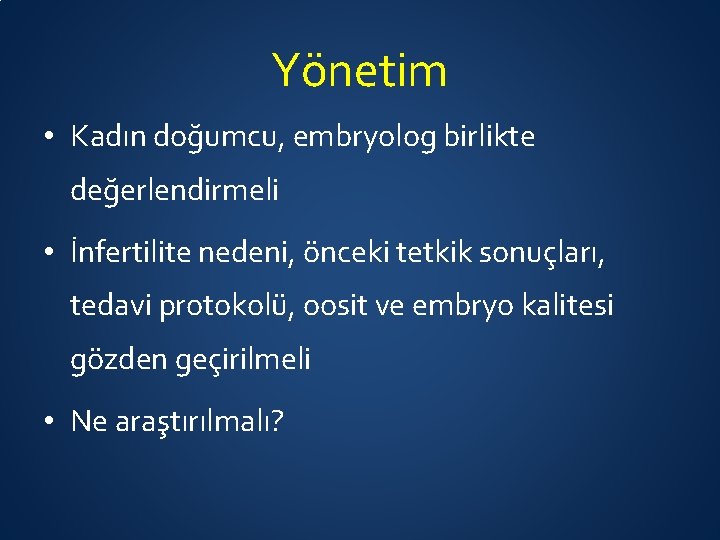 Yönetim

• Kadın doğumcu, embryolog birlikte değerlendirmeli

• İnfertilite nedeni, önceki tetkik sonuçları, tedavi protokolü, oosit ve embryo kalitesi gözden geçirilmeli

• Ne araştırılmalı?